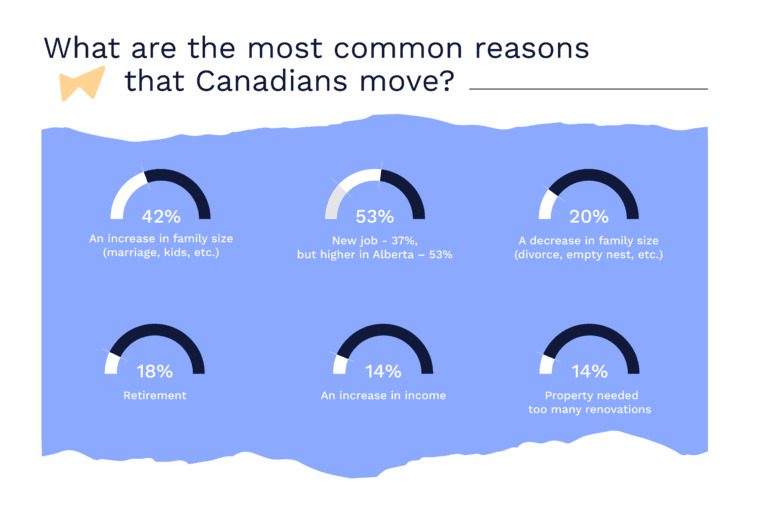 What are the most common reasons that Canadians move?

42%
An increase in family size (marriage, kids, etc.)

53%
New job - 37%, but higher in Alberta – 53%

20%
A decrease in family size (divorce, empty nest, etc.)

18%
Retirement

14%
An increase in income

14%
Property needed too many renovations